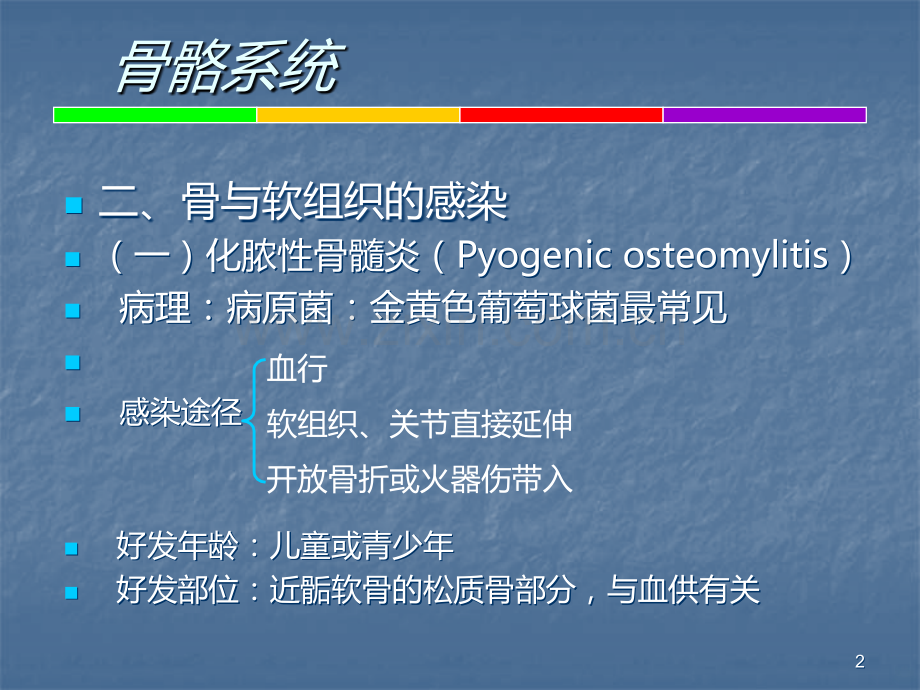 骨骼系统

二、骨与软组织的感染

（一）化脓性骨髓炎（Pyogenic osteomylitis）

病理：病原菌：金黄色葡萄球菌最常见

感染途径 血行
软组织、关节直接延伸
开放骨折或火器伤带入

好发年龄：儿童或青少年

好发部位：近骺软骨的松质骨部分，与血供有关

2